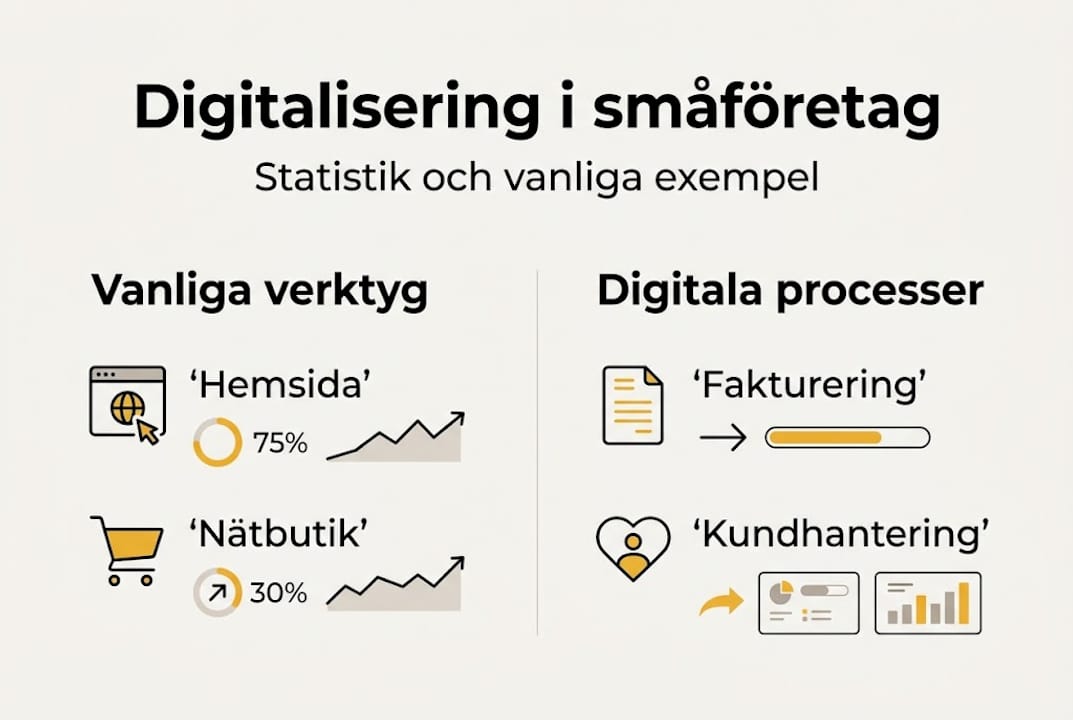 Digitalisering i småföretag

Statistik och vanliga exempel

Vanliga verktyg

‘Hemsida’

75%

‘Nätbutik’

30%

Digitala processer

‘Fakturering’

‘Kundhantering’